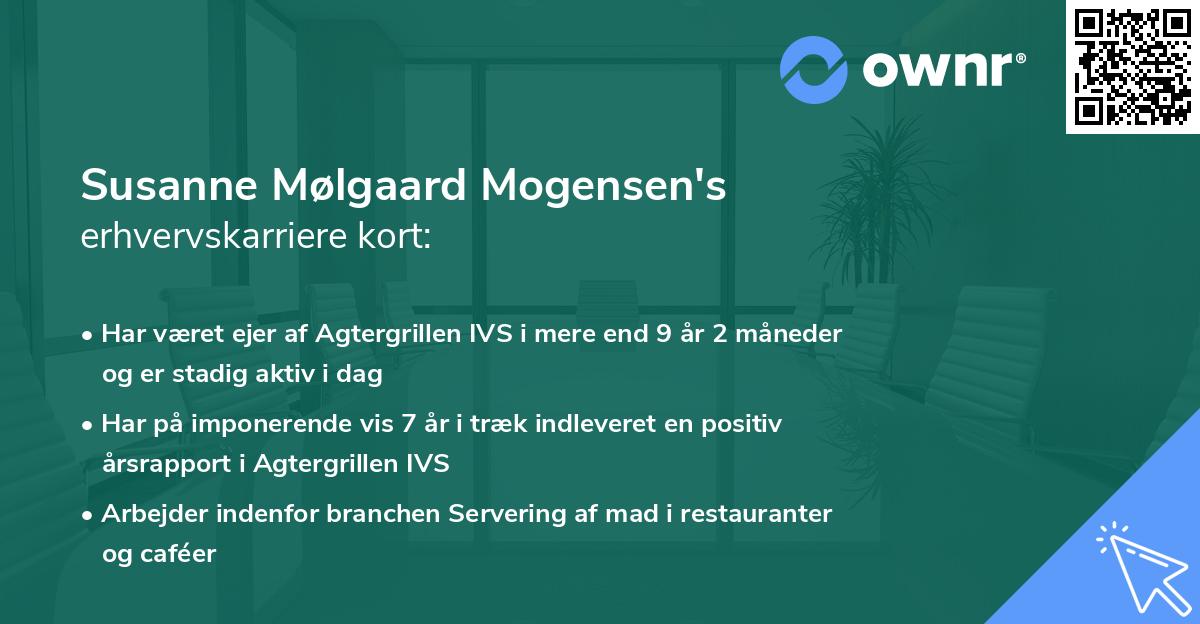 ownr®

Susanne Mølgaard Mogensen's erhvervskarriere kort:

• Har været ejer af Agtergrillen IVS i mere end 9 år 2 måneder og er stadig aktiv i dag

• Har på imponerende vis 7 år i træk indleveret en positiv årsrapport i Agtergrillen IVS

• Arbejder indenfor branchen Servering af mad i restauranter og caféer